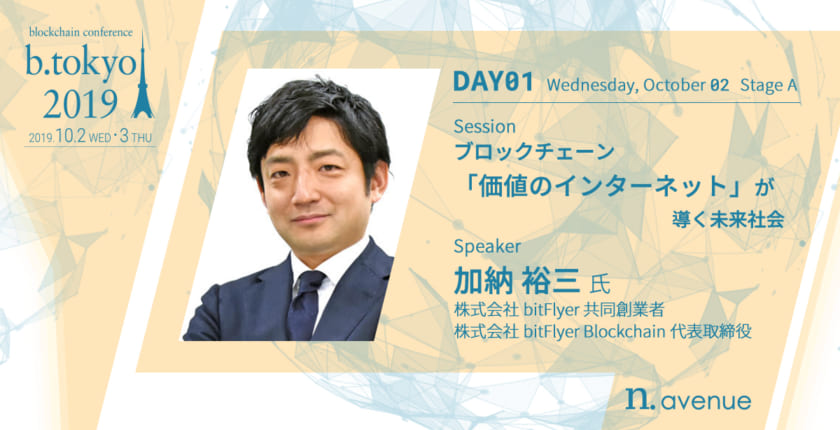 blockchain conference
b.tokyo
2019
2019.10.2 WED・3 THU

DAY01 Wednesday, October 02 Stage A

Session
ブロックチェーン
「価値のインターネット」が
導く未来社会

Speaker
加納 裕三 氏
株式会社 bitFlyer 共同創業者
株式会社 bitFlyer Blockchain 代表取締役

n. avenue